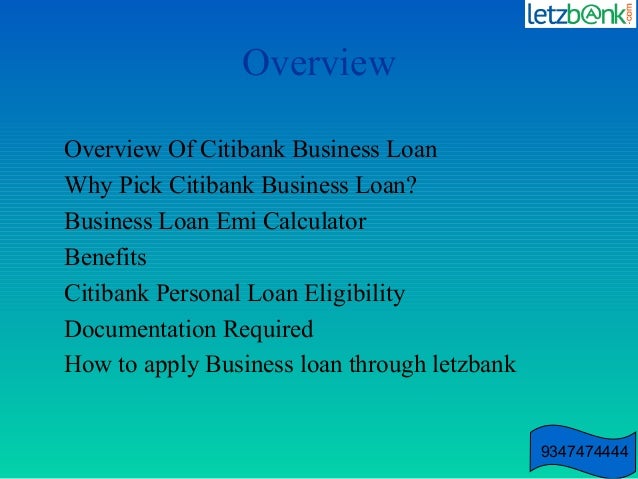 letzbank.com

Overview

Overview Of Citibank Business Loan
Why Pick Citibank Business Loan?
Business Loan Emi Calculator
Benefits
Citibank Personal Loan Eligibility
Documentation Required
How to apply Business loan through letzbank

9347474444